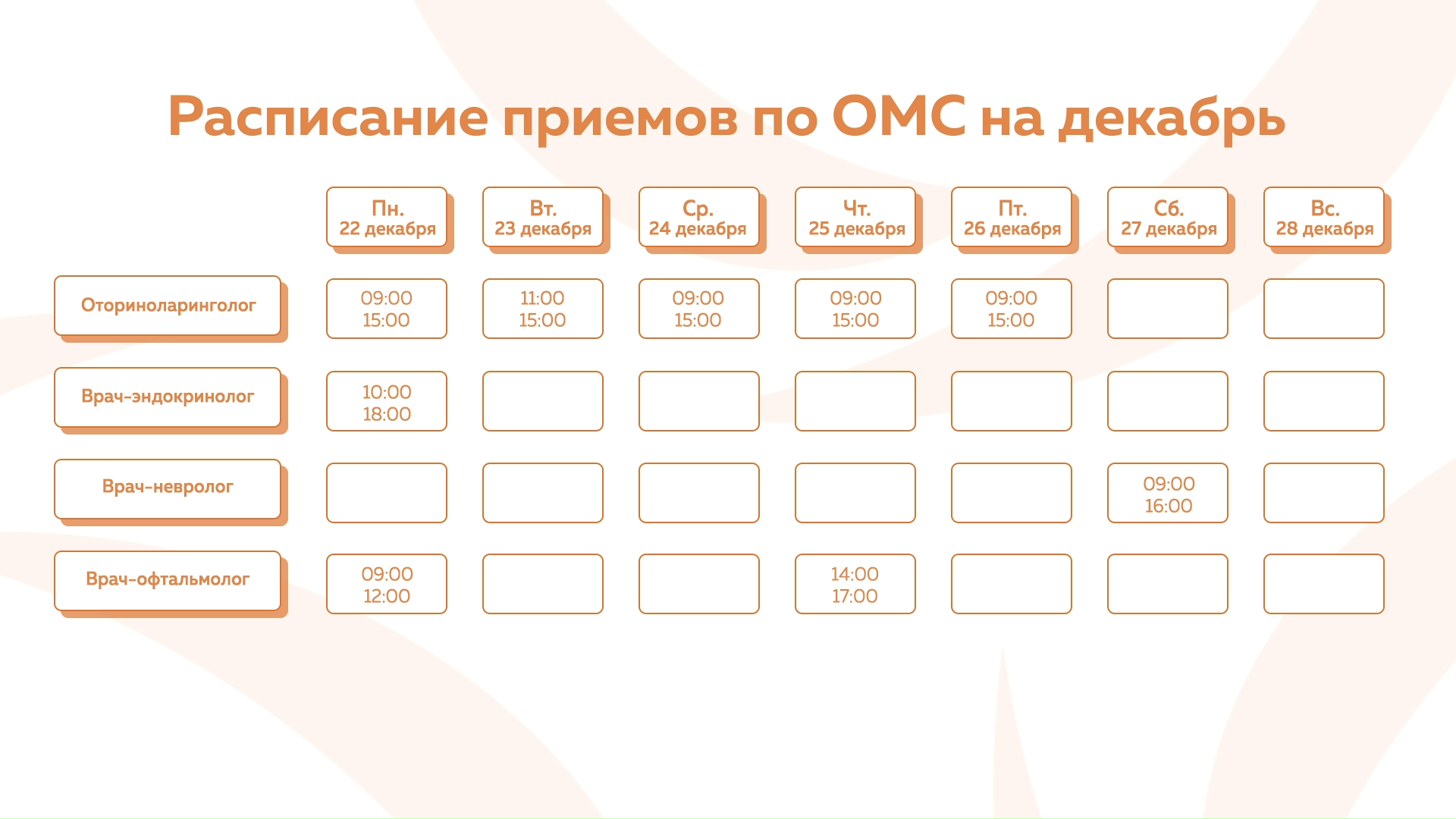 Расписание приемов по ОМС на декабрь

| | Пн. 22 декабря | Вт. 23 декабря | Ср. 24 декабря | Чт. 25 декабря | Пт. 26 декабря | Сб. 27 декабря | Вс. 28 декабря |
|---|---|---|---|---|---|---|---|
| Оториноларинголог | 09:00 15:00 | 11:00 15:00 | 09:00 15:00 | 09:00 15:00 | 09:00 15:00 | | |
| Врач-эндокринолог | 10:00 18:00 | | | | | | |
| Врач-невролог | | | | | | 09:00 16:00 | |
| Врач-офтальмолог | 09:00 12:00 | | | 14:00 17:00 | | | |